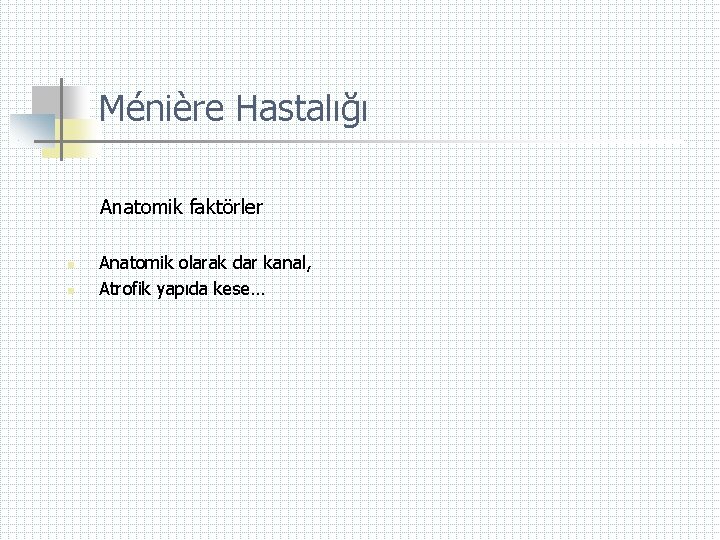 Ménière Hastalığı

Anatomik faktörler

• Anatomik olarak dar kanal,
• Atrofik yapıda kese…